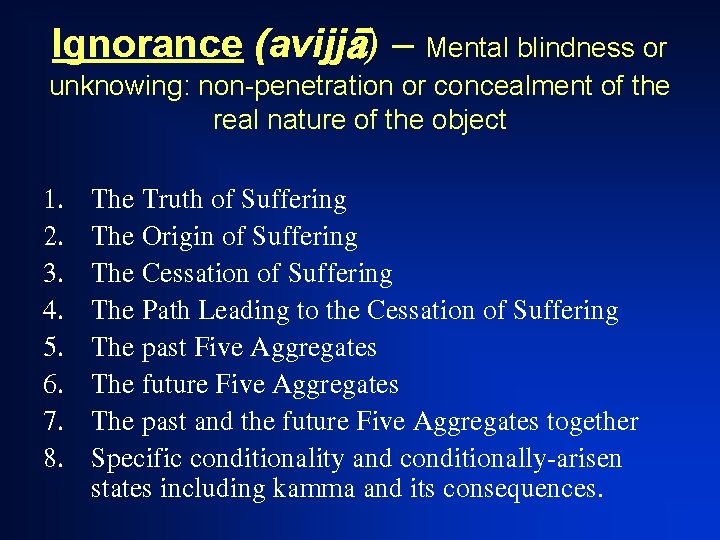 Ignorance (avijjā) – Mental blindness or unknowing: non-penetration or concealment of the real nature of the object

1. The Truth of Suffering
2. The Origin of Suffering
3. The Cessation of Suffering
4. The Path Leading to the Cessation of Suffering
5. The past Five Aggregates
6. The future Five Aggregates
7. The past and the future Five Aggregates together
8. Specific conditionality and conditionally-arisen states including kamma and its consequences.